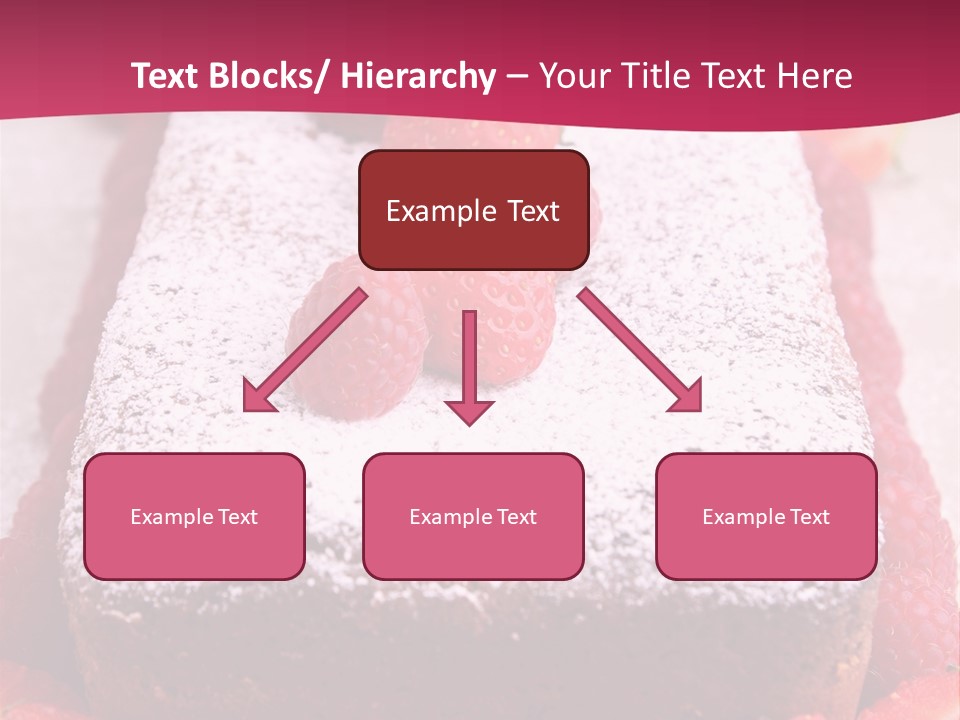 Text Blocks/ Hierarchy – Your Title Text Here

Example Text

Example Text

Example Text

Example Text